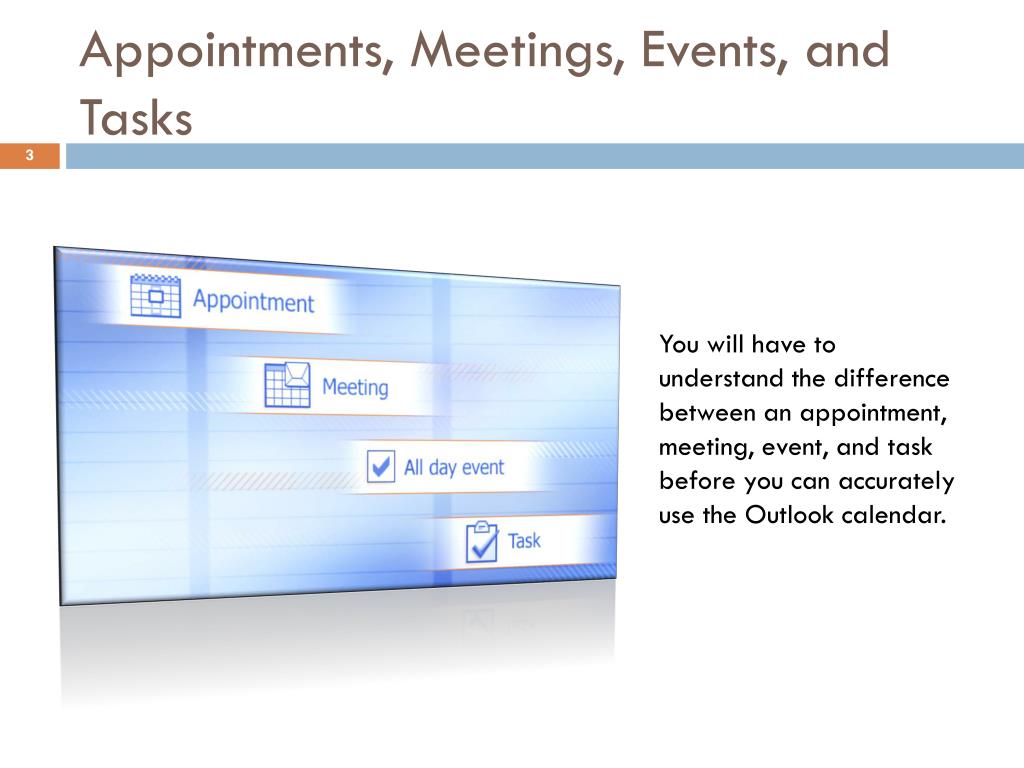 Appointments, Meetings, Events, and Tasks

3

Appointment

Meeting

All day event

Task

You will have to understand the difference between an appointment, meeting, event, and task before you can accurately use the Outlook calendar.